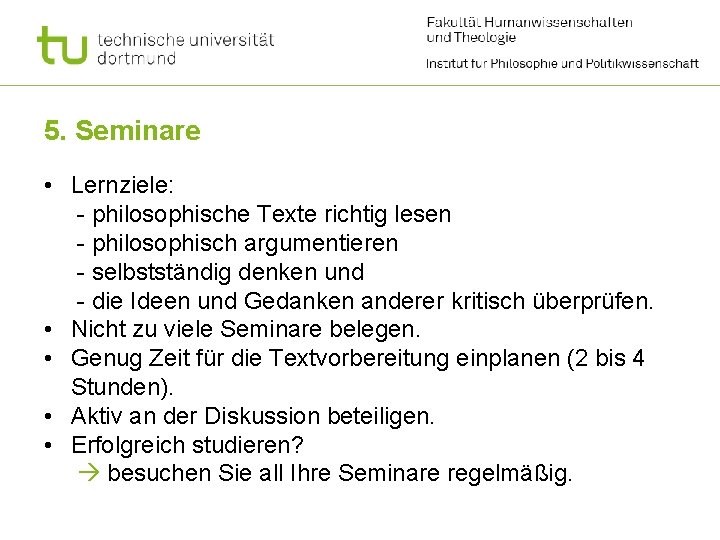 tu technische universität dortmund

Fakultät Humanwissenschaften und Theologie

Institut für Philosophie und Politikwissenschaft

5. Seminare

• Lernziele:
- philosophische Texte richtig lesen
- philosophisch argumentieren
- selbstständig denken und
- die Ideen und Gedanken anderer kritisch überprüfen.
• Nicht zu viele Seminare belegen.
• Genug Zeit für die Textvorbereitung einplanen (2 bis 4 Stunden).
• Aktiv an der Diskussion beteiligen.
• Erfolgreich studieren?
→ besuchen Sie all Ihre Seminare regelmäßig.